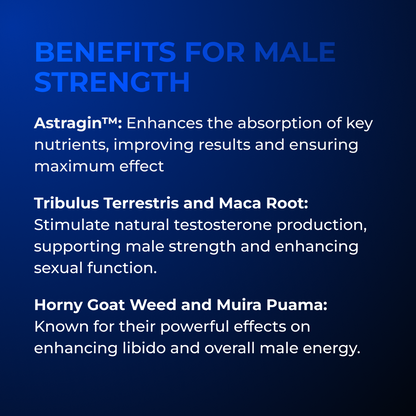 BENEFITS FOR MALE STRENGTH

Astragin™: Enhances the absorption of key nutrients, improving results and ensuring maximum effect

Tribulus Terrestris and Maca Root: Stimulate natural testosterone production, supporting male strength and enhancing sexual function.

Horny Goat Weed and Muira Puama: Known for their powerful effects on enhancing libido and overall male energy.